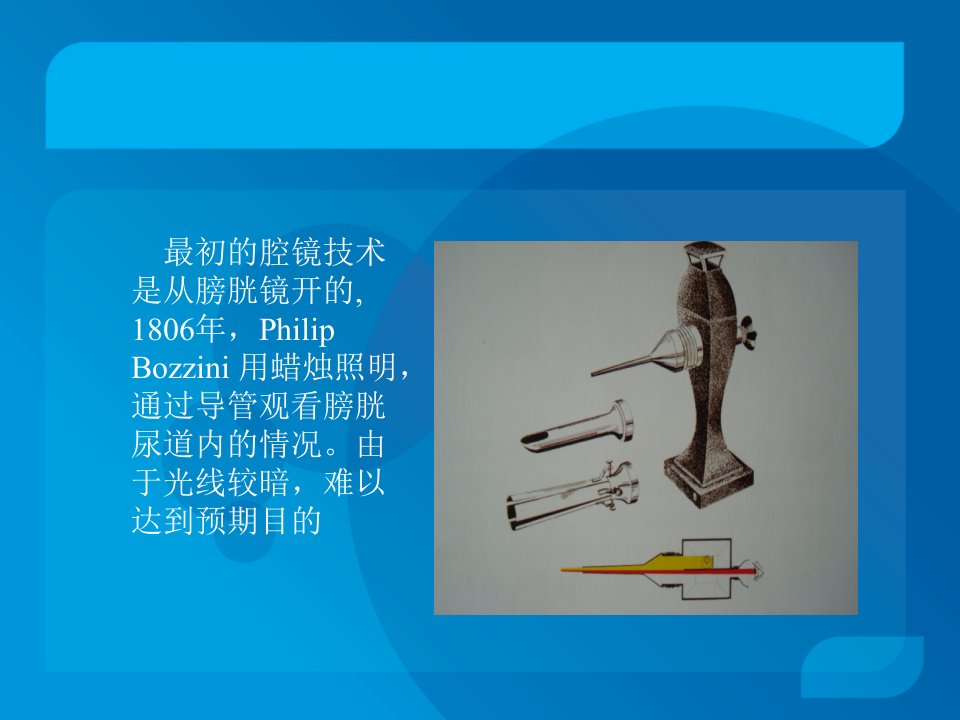 最初的腔镜技术是从膀胱镜开的, 1806年，Philip Bozzini 用蜡烛照明，通过导管观看膀胱尿道内的情况。由于光线较暗，难以达到预期目的